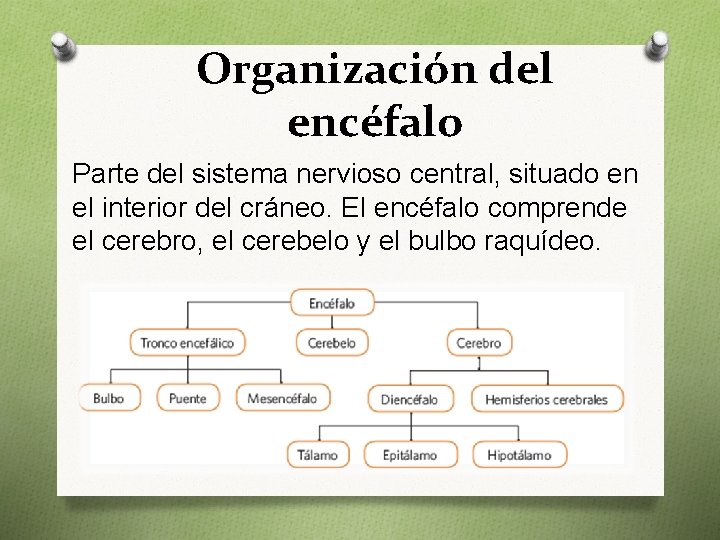 Organización del encéfalo

Parte del sistema nervioso central, situado en el interior del cráneo. El encéfalo comprende el cerebro, el cerebelo y el bulbo raquídeo.

Encéfalo

Tronco encefálico

Cerebelo

Cerebro

Bulbo

Puente

Mesencéfalo

Diencéfalo

Hemisferios cerebrales

Tálamo

Epitálamo

Hipotálamo